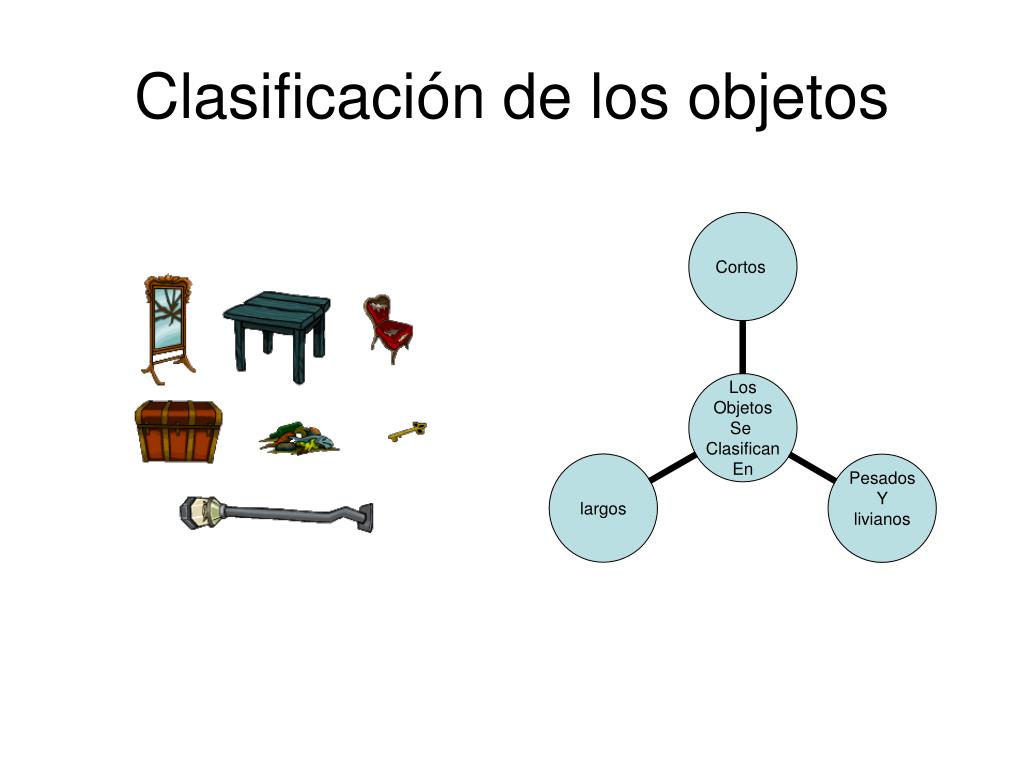 Clasificación de los objetos

Cortos

Los Objetos Se Clasifican En

largos

Pesados Y livianos